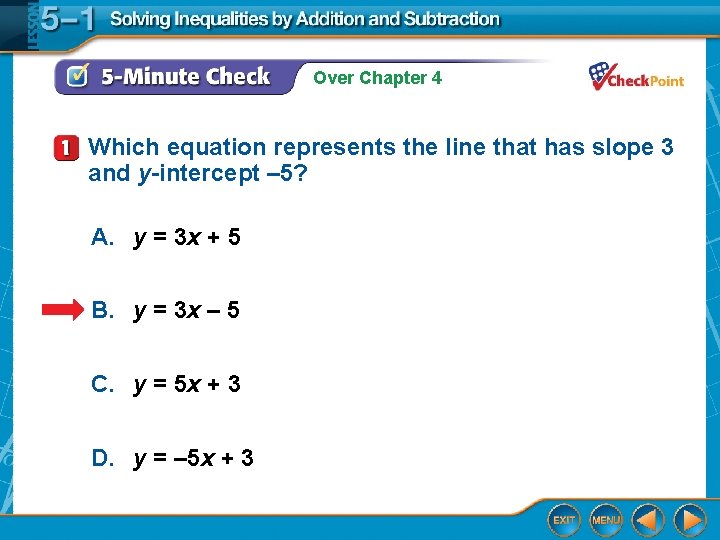 LESSON 5–1 Solving Inequalities by Addition and Subtraction

5-Minute Check Over Chapter 4

CheckPoint

1 Which equation represents the line that has slope 3 and $y$-intercept –5?

A. $y = 3x + 5$

B. $y = 3x - 5$

C. $y = 5x + 3$

D. $y = -5x + 3$

EXIT MENU